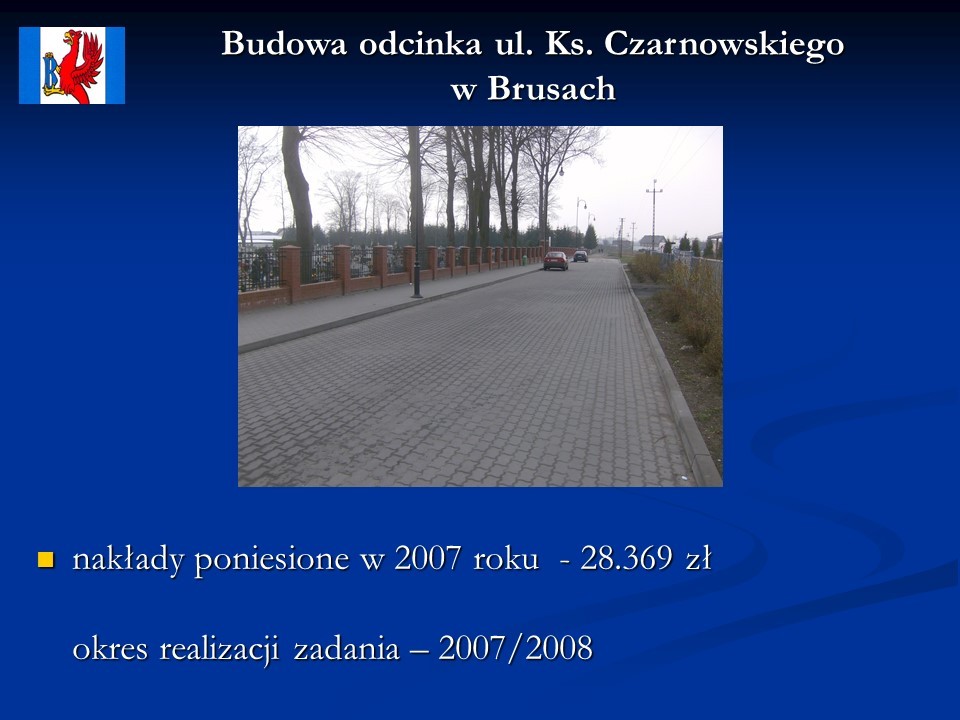 Budowa odcinka ul. Ks. Czarnowskiego w Brusach

nakłady poniesione w 2007 roku - 28.369 zł

okres realizacji zadania – 2007/2008